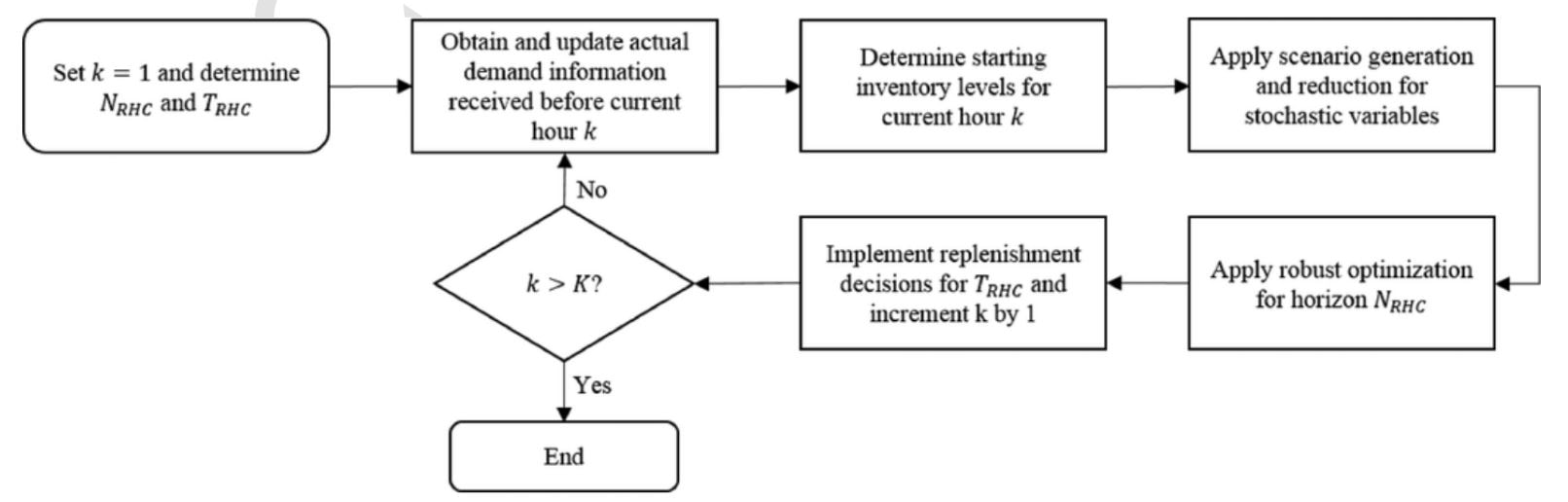 Set $k = 1$ and determine $N_{RHC}$ and $T_{RHC}$

Obtain and update actual demand information received before current hour $k$

Determine starting inventory levels for current hour $k$

Apply scenario generation and reduction for stochastic variables

Apply robust optimization for horizon $N_{RHC}$

Implement replenishment decisions for $T_{RHC}$ and increment k by 1

$k > K$?

No

Yes

End